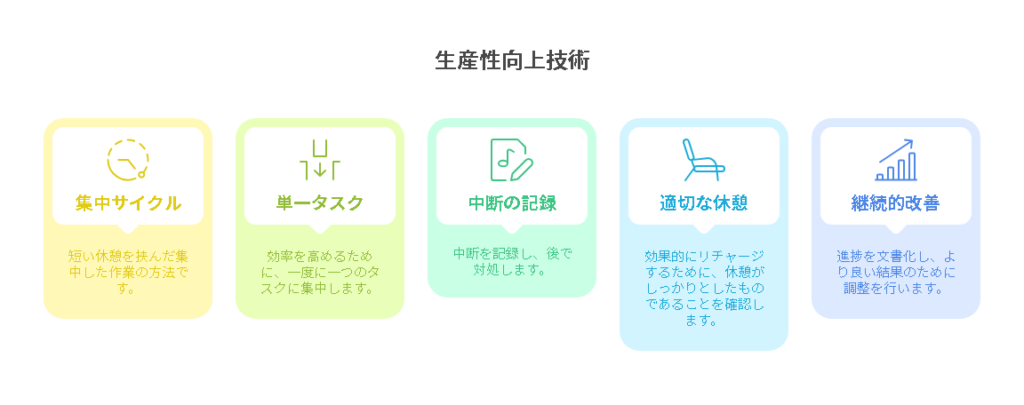 生産性向上技術

集中サイクル

短い休憩を挟んだ集中した作業の方法です。

単一タスク

効率を高めるために、一度に一つのタスクに集中します。

中断の記録

中断を記録し、後で対処します。

適切な休憩

効果的にリチャージするために、休憩がしっかりとしたものであることを確認します。

継続的改善

進捗を文書化し、より良い結果のために調整を行います。